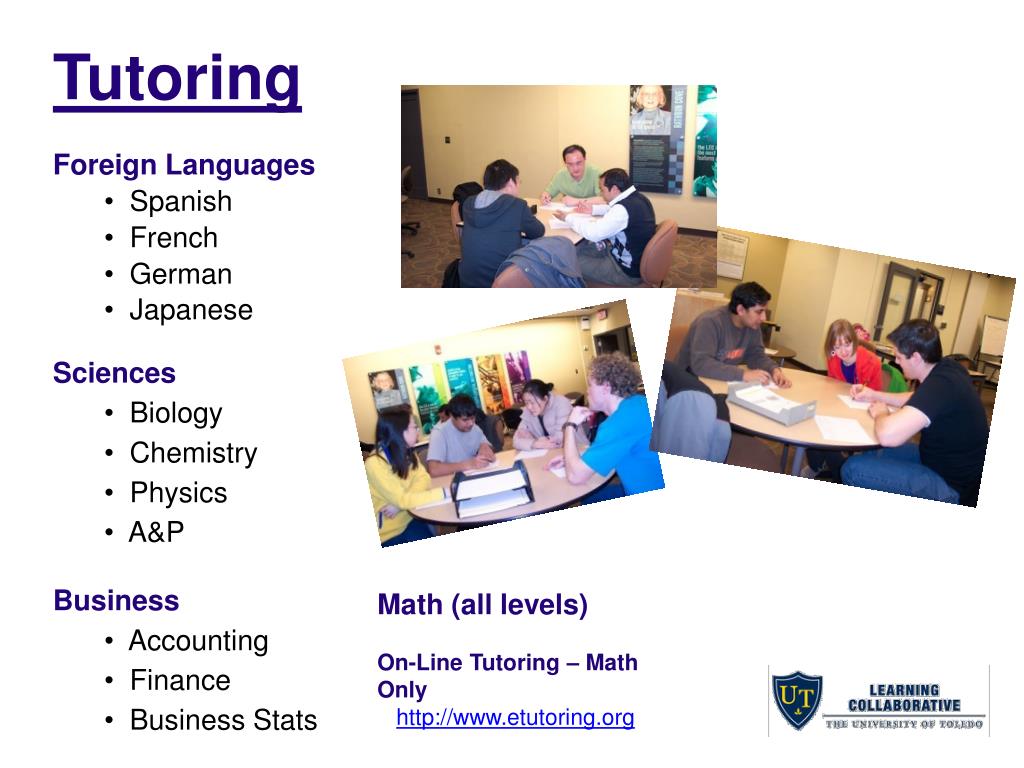 Tutoring

Foreign Languages
• Spanish
• French
• German
• Japanese

Sciences
• Biology
• Chemistry
• Physics
• A&P

Business
• Accounting
• Finance
• Business Stats

Math (all levels)

On-Line Tutoring – Math Only
http://www.etutoring.org

UT
LEARNING COLLABORATIVE
THE UNIVERSITY OF TOLEDO